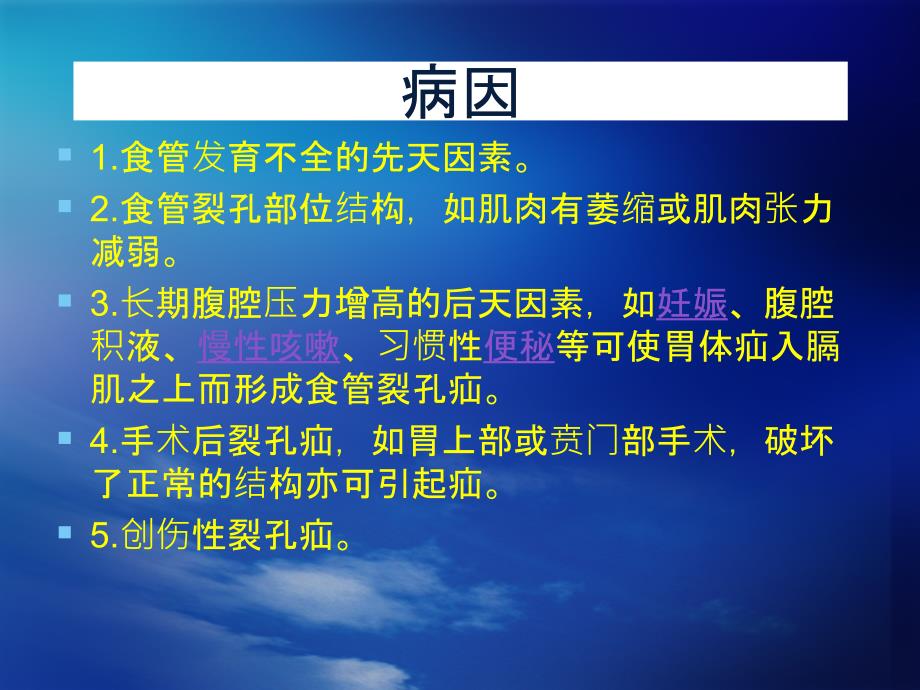 病因

1.食管发育不全的先天因素。

2.食管裂孔部位结构，如肌肉有萎缩或肌肉张力减弱。

3.长期腹腔压力增高的后天因素，如妊娠、腹腔积液、慢性咳嗽、习惯性便秘等可使胃体疝入膈肌之上而形成食管裂孔疝。

4.手术后裂孔疝，如胃上部或贲门部手术，破坏了正常的结构亦可引起疝。

5.创伤性裂孔疝。